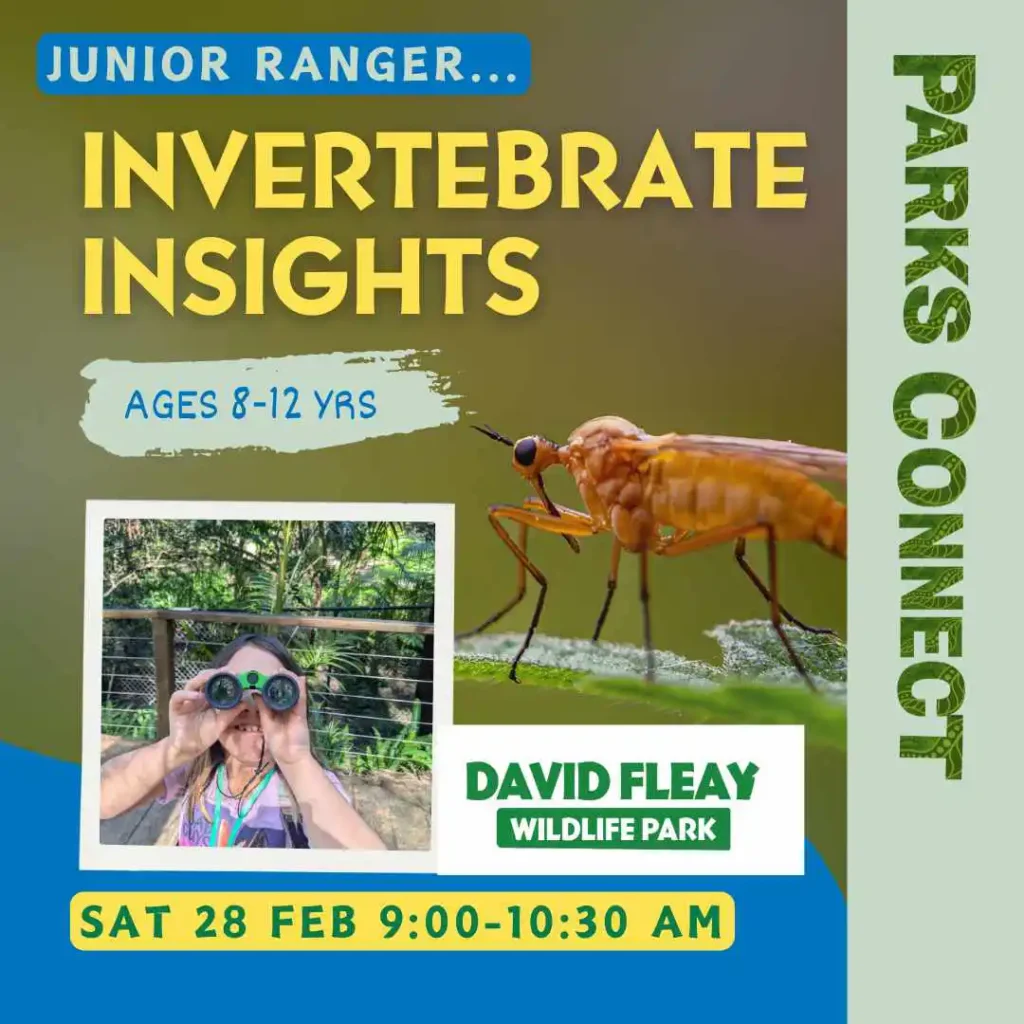 JUNIOR RANGER...

INVERTEBRATE INSIGHTS

AGES 8-12 YRS

DAVID FLEAY
WILDLIFE PARK

SAT 28 FEB 9:00-10:30 AM

PARKS CONNECT